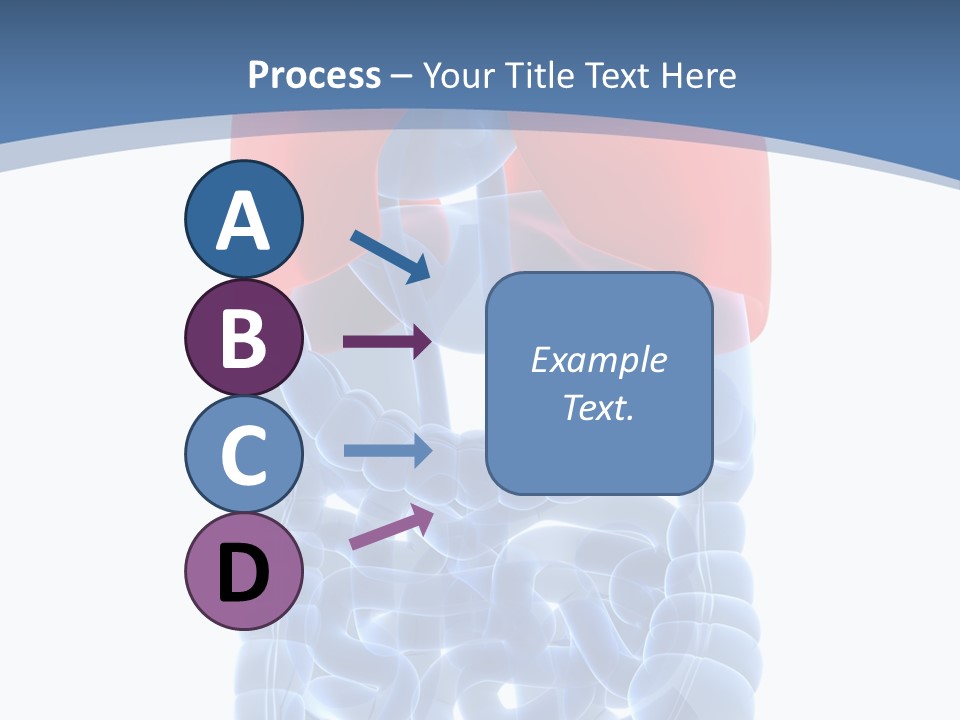 Process – Your Title Text Here

A

B

C

D

Example Text.